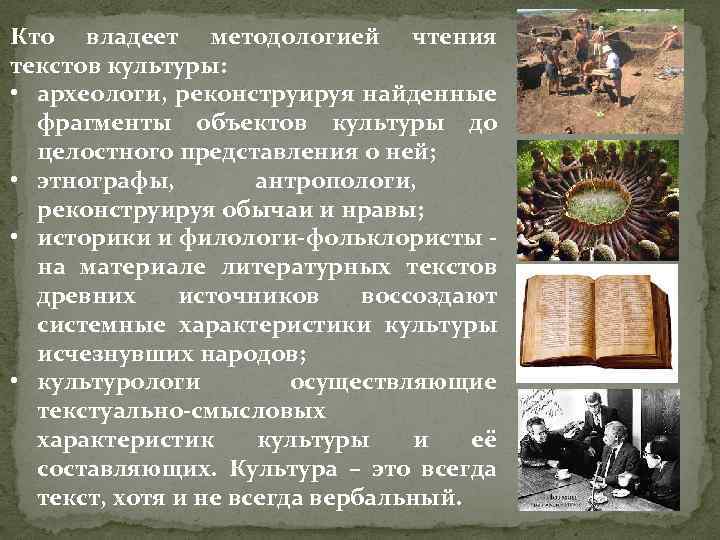 Кто владеет методологией чтения текстов культуры:

• археологи, реконструируя найденные фрагменты объектов культуры до целостного представления о ней;

• этнографы, антропологи, реконструируя обычаи и нравы;

• историки и филологи-фольклористы - на материале литературных текстов древних источников воссоздают системные характеристики культуры исчезнувших народов;

• культурологи осуществляющие текстуально-смысловых характеристик культуры и её составляющих. Культура – это всегда текст, хотя и не всегда вербальный.